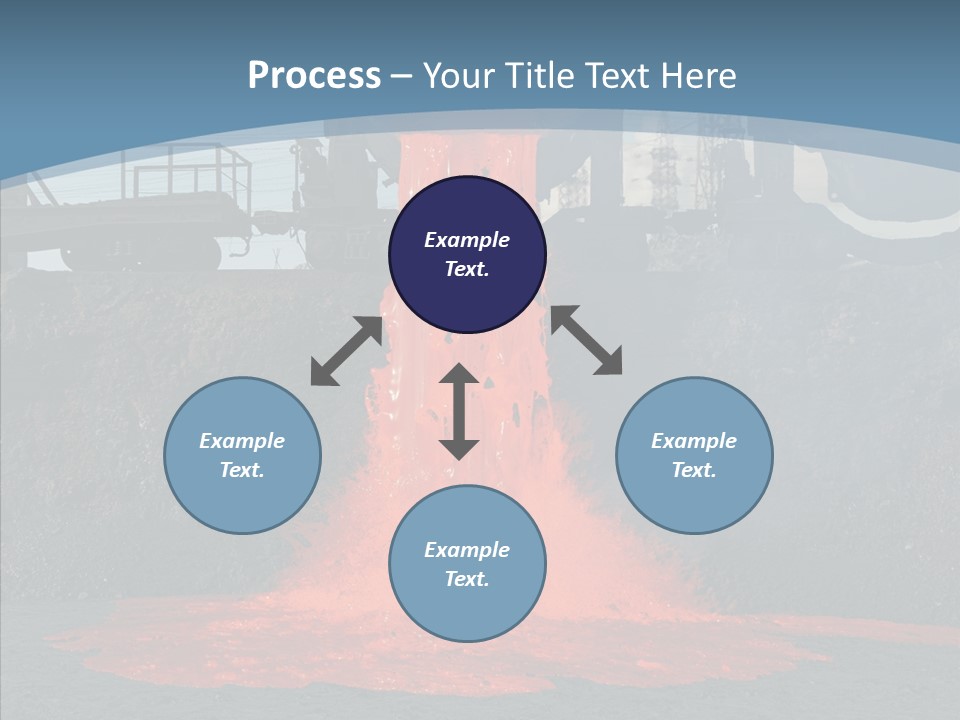 Process – Your Title Text Here

Example Text.

Example Text.

Example Text.

Example Text.